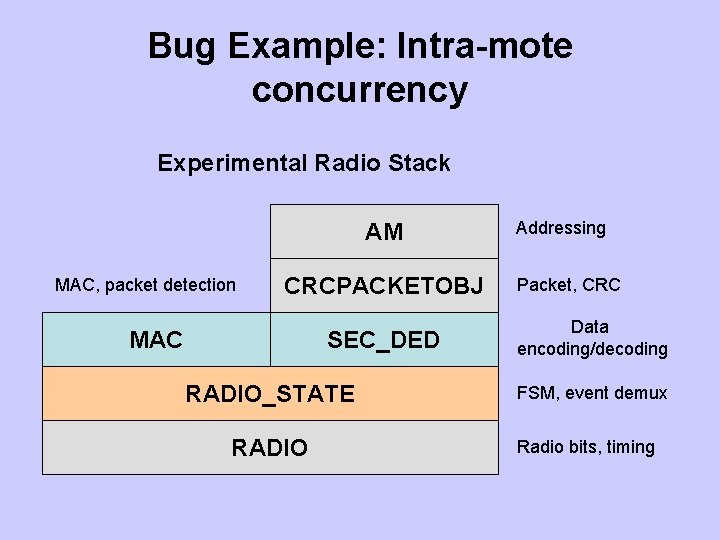 Bug Example: Intra-mote concurrency

Experimental Radio Stack

AM

Addressing

MAC, packet detection

CRCPACKETOBJ

Packet, CRC

MAC

SEC_DED

Data encoding/decoding

RADIO_STATE

FSM, event demux

RADIO

Radio bits, timing